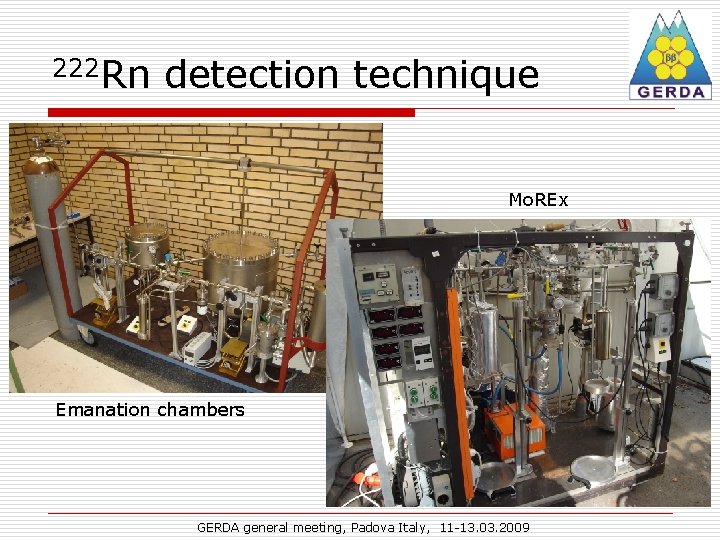 $^{222}$Rn detection technique

ββ
GERDA

MoREx

Emanation chambers

GERDA general meeting, Padova Italy, 11-13.03.2009